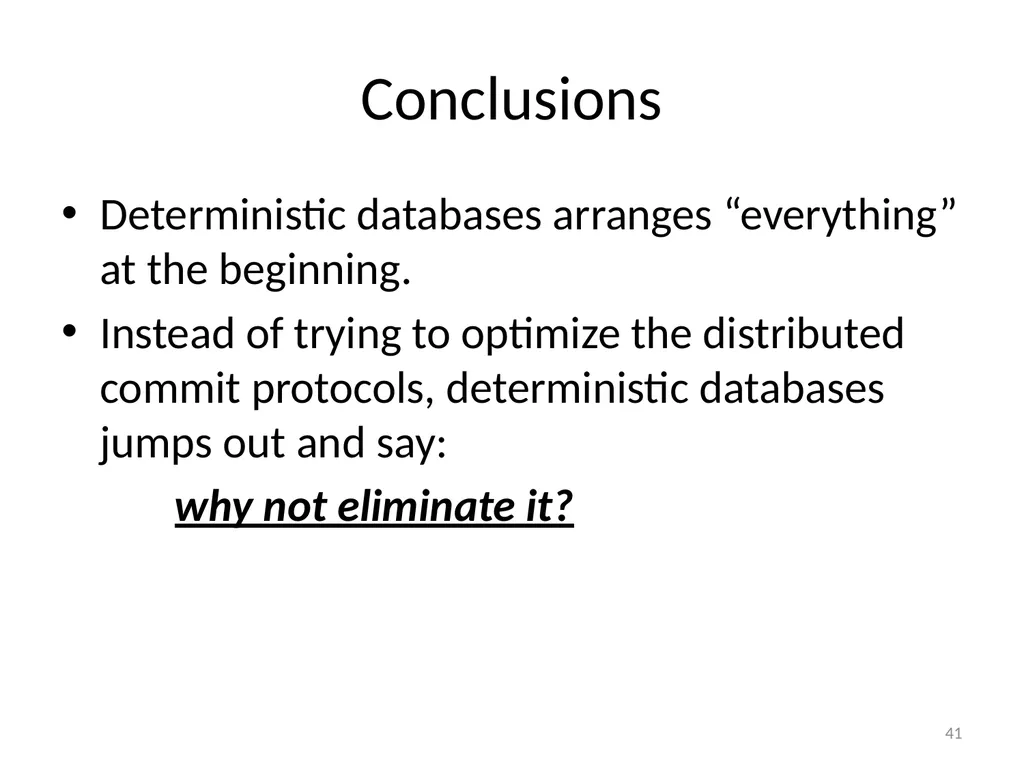 Conclusions

• Deterministic databases arranges “everything” at the beginning.

• Instead of trying to optimize the distributed commit protocols, deterministic databases jumps out and say:

why not eliminate it?

41